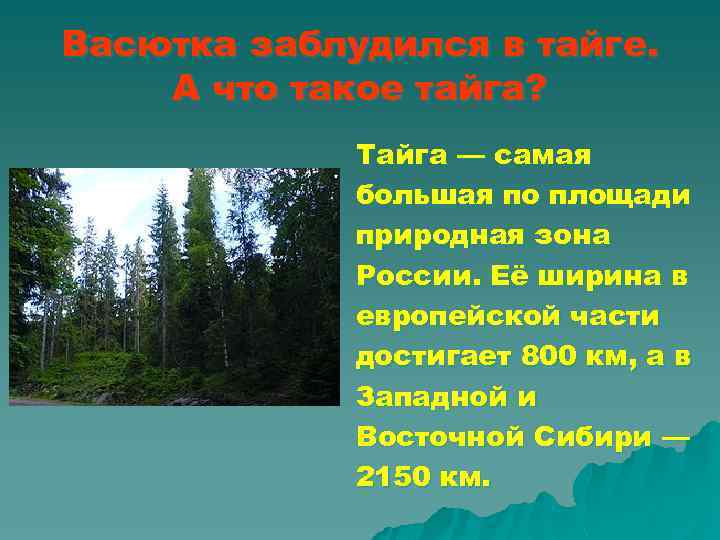 Васютка заблудился в тайге.
А что такое тайга?

Тайга — самая большая по площади природная зона России. Её ширина в европейской части достигает 800 км, а в Западной и Восточной Сибири — 2150 км.